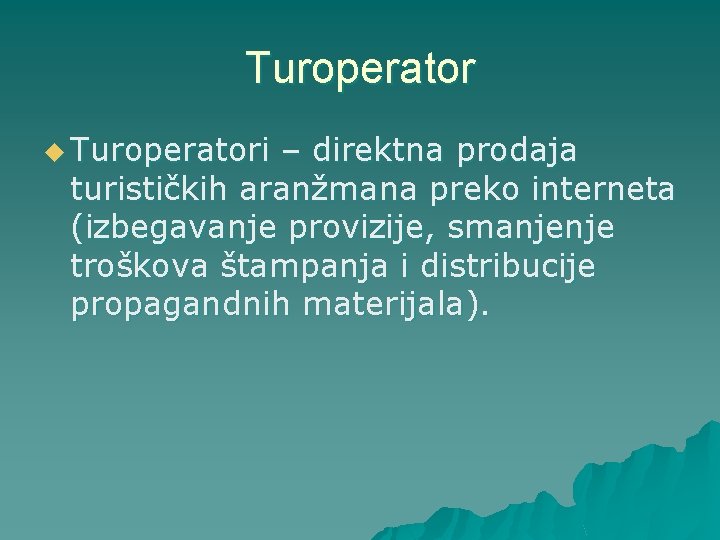 Turoperator

Turoperatori – direktna prodaja turističkih aranžmana preko interneta (izbegavanje provizije, smanjenje troškova štampanja i distribucije propagandnih materijala).